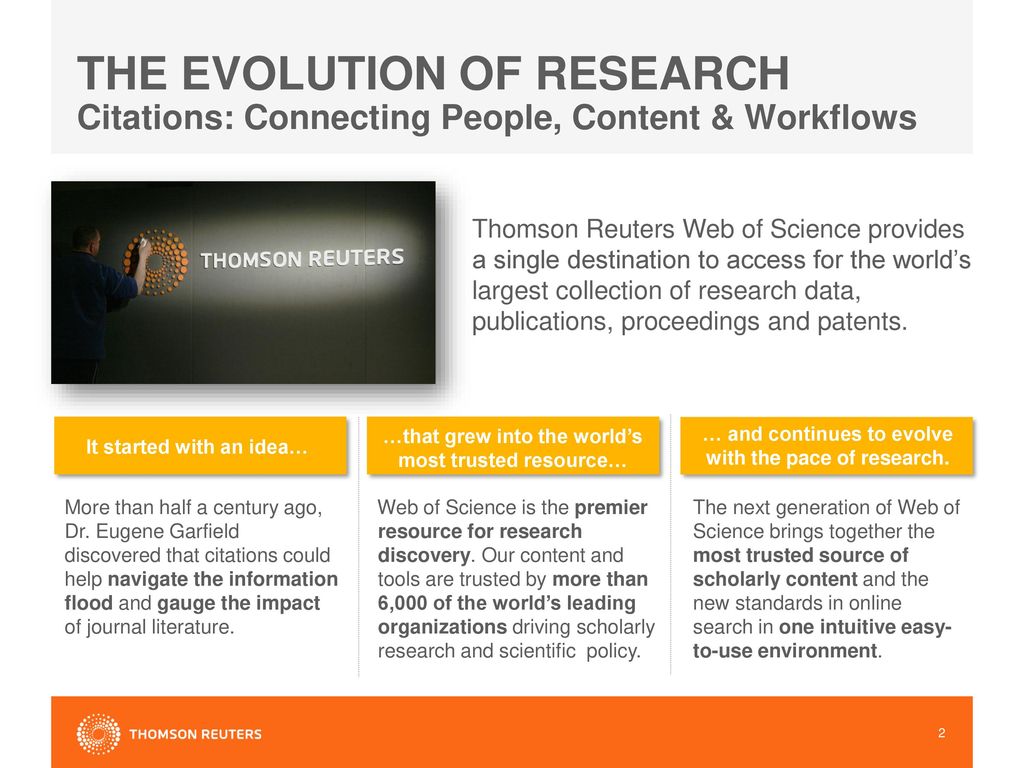 THE EVOLUTION OF RESEARCH
Citations: Connecting People, Content & Workflows

THOMSON REUTERS

Thomson Reuters Web of Science provides a single destination to access for the world's largest collection of research data, publications, proceedings and patents.

It started with an idea…

More than half a century ago, Dr. Eugene Garfield discovered that citations could help navigate the information flood and gauge the impact of journal literature.

…that grew into the world's most trusted resource…

Web of Science is the premier resource for research discovery. Our content and tools are trusted by more than 6,000 of the world's leading organizations driving scholarly research and scientific policy.

… and continues to evolve with the pace of research.

The next generation of Web of Science brings together the most trusted source of scholarly content and the new standards in online search in one intuitive easy-to-use environment.

THOMSON REUTERS

2